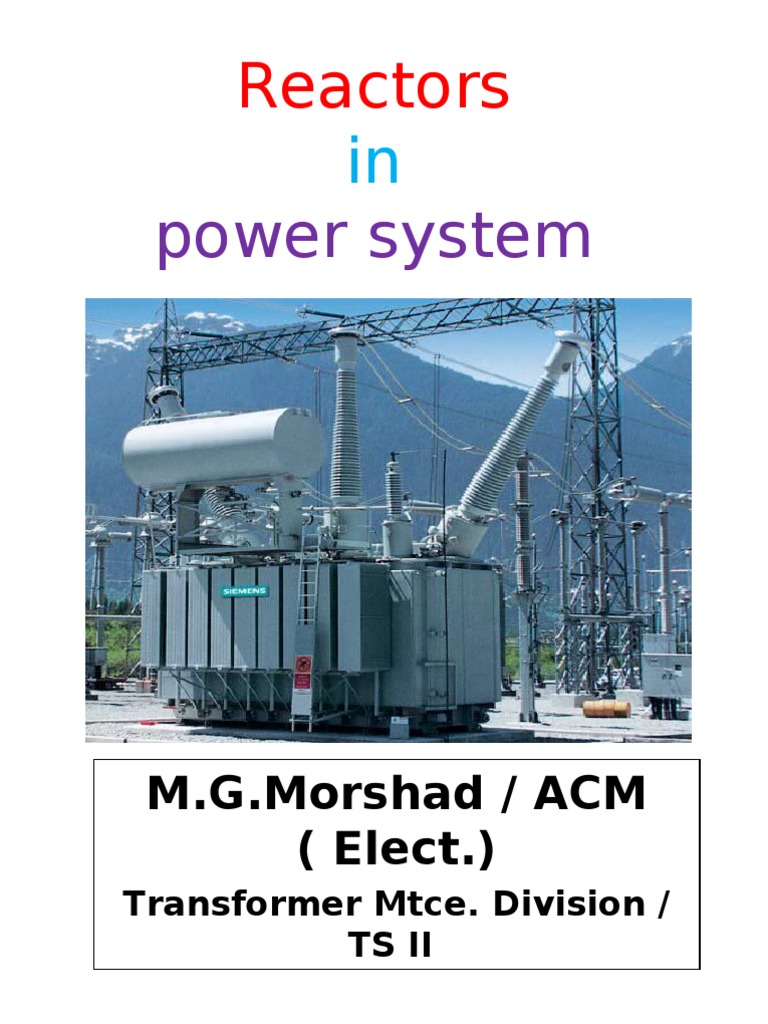 Reactors
in
power system

SIEMENS

M.G.Morshad / ACM ( Elect.)

Transformer Mtce. Division / TS II